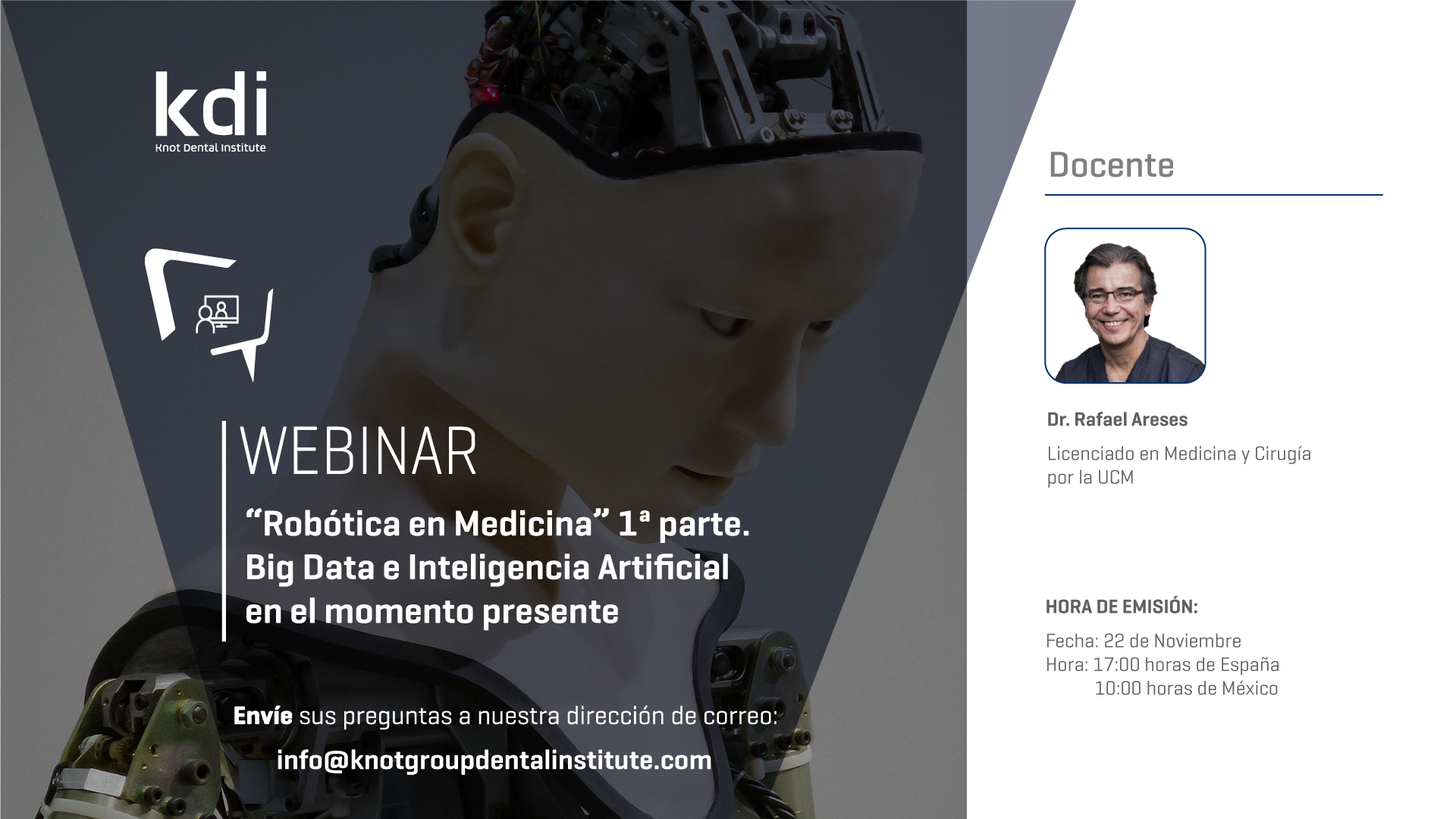 kdi
Knot Dental Institute

WEBINAR

“Robótica en Medicina” 1ª parte. Big Data e Inteligencia Artificial en el momento presente

Envíe sus preguntas a nuestra dirección de correo:

info@knotgroupdentalinstitute.com

Docente

Dr. Rafael Areses

Licenciado en Medicina y Cirugía por la UCM

HORA DE EMISIÓN:

Fecha: 22 de Noviembre
Hora: 17:00 horas de España
10:00 horas de México